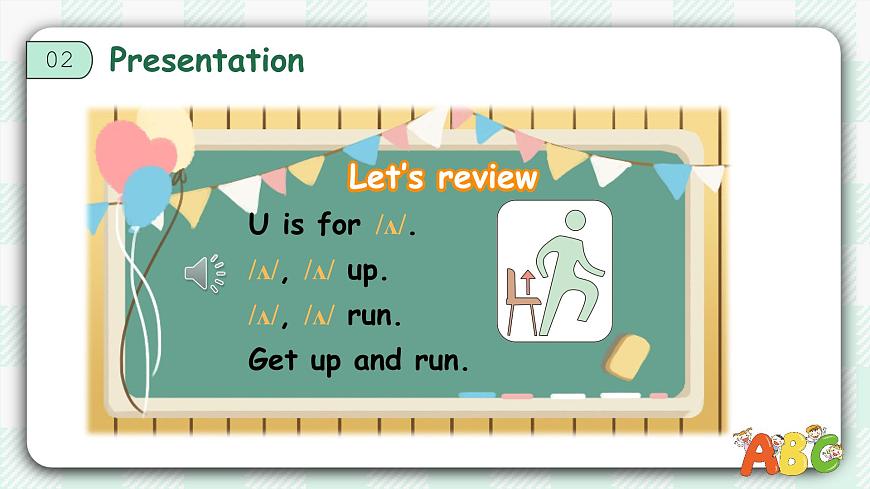 02 Presentation

Let's review

U is for /ʌ/.
/ʌ/, /ʌ/ up.
/ʌ/, /ʌ/ run.
Get up and run.

ABC